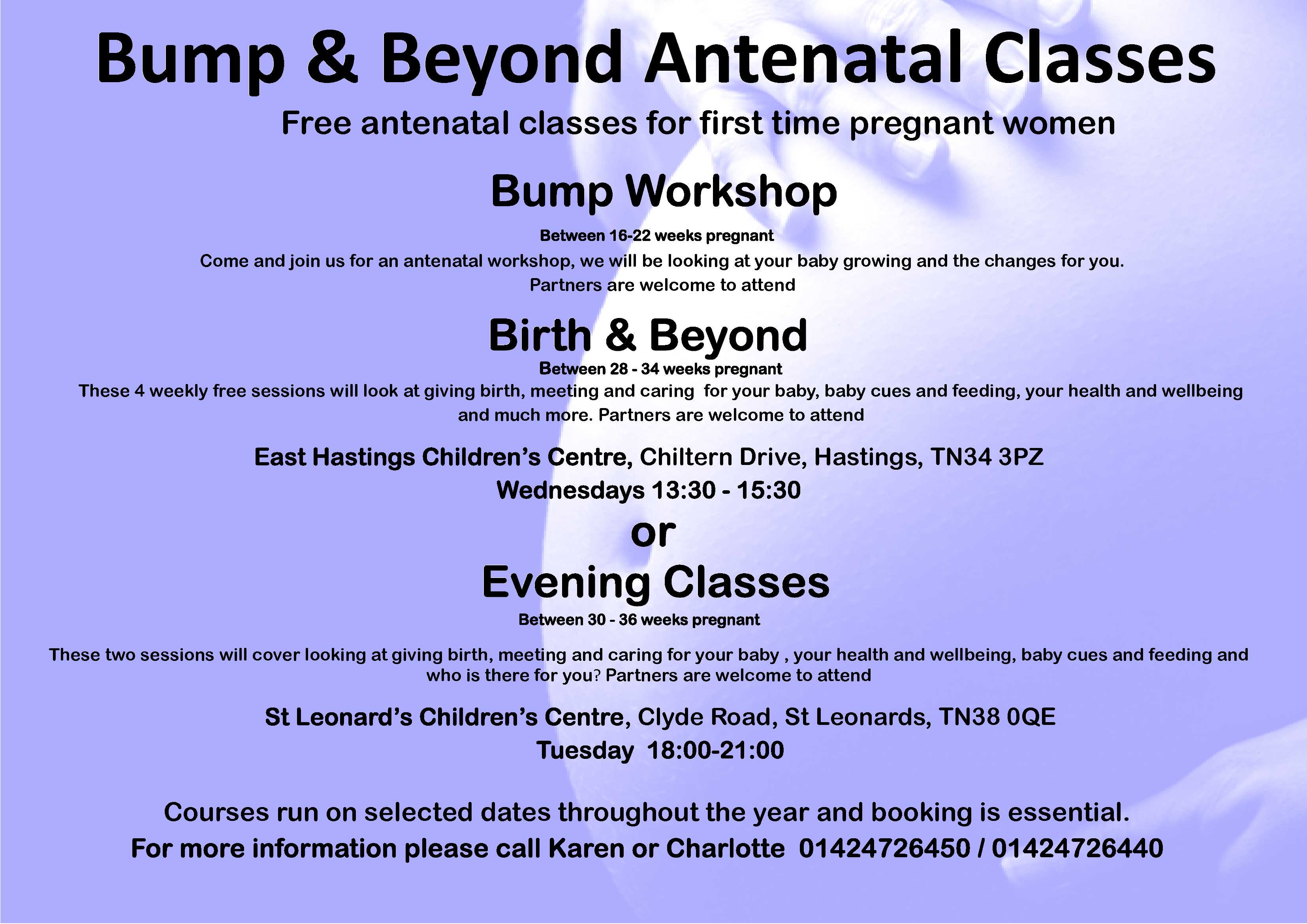 Bump & Beyond Antenatal Classes

Free antenatal classes for first time pregnant women

Bump Workshop

Between 16-22 weeks pregnant

Come and join us for an antenatal workshop, we will be looking at your baby growing and the changes for you. Partners are welcome to attend

Birth & Beyond

Between 28 - 34 weeks pregnant

These 4 weekly free sessions will look at giving birth, meeting and caring for your baby, baby cues and feeding, your health and wellbeing and much more. Partners are welcome to attend

East Hastings Children's Centre, Chiltern Drive, Hastings, TN34 3PZ

Wednesdays 13:30 - 15:30

or

Evening Classes

Between 30 - 36 weeks pregnant

These two sessions will cover looking at giving birth, meeting and caring for your baby , your health and wellbeing, baby cues and feeding and who is there for you? Partners are welcome to attend

St Leonard's Children's Centre, Clyde Road, St Leonards, TN38 0QE

Tuesday 18:00-21:00

Courses run on selected dates throughout the year and booking is essential.

For more information please call Karen or Charlotte 01424726450 / 01424726440